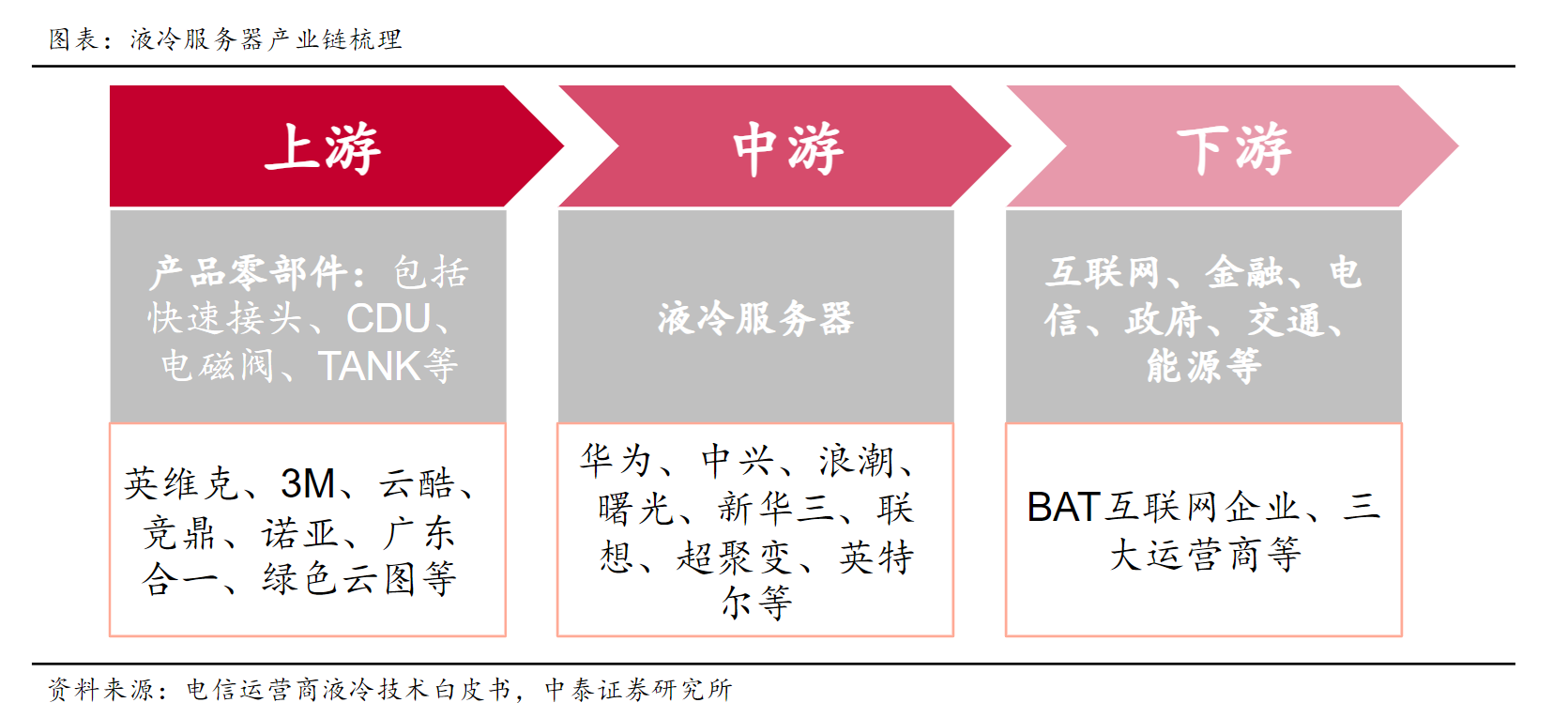 图表：液冷服务器产业链梳理

上游

产品零部件：包括快速接头、CDU、电磁阀、TANK等

英维克、3M、云酷、竞鼎、诺亚、广东合一、绿色云图等

中游

液冷服务器

华为、中兴、浪潮、曙光、新华三、联想、超聚变、英特尔等

下游

互联网、金融、电信、政府、交通、能源等

BAT互联网企业、三大运营商等

资料来源：电信运营商液冷技术白皮书，中泰证券研究所